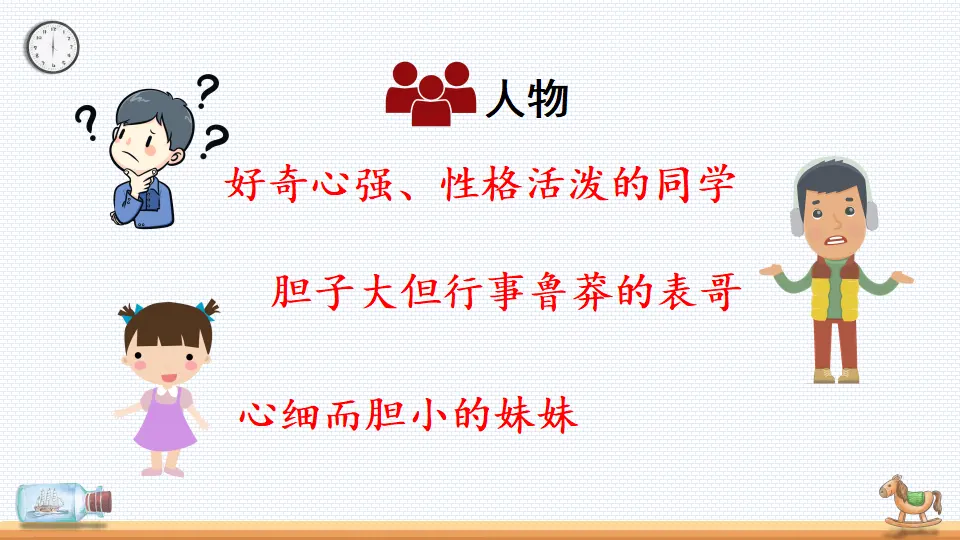 人物

好奇心强、性格活泼的同学

胆子大但行事鲁莽的表哥

心细而胆小的妹妹